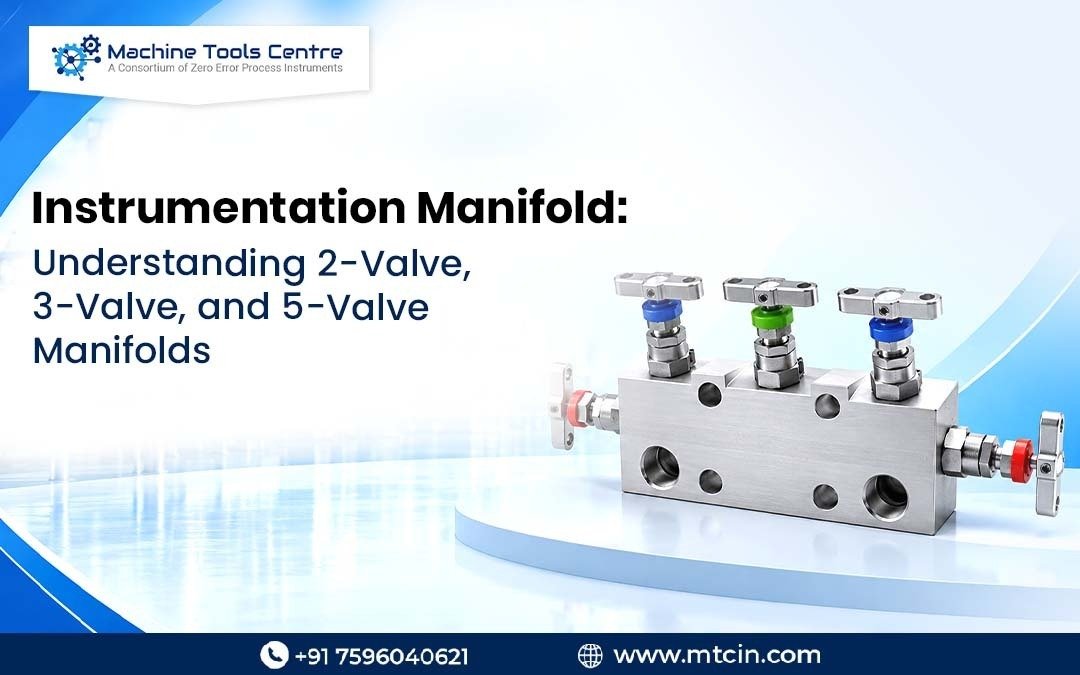 Machine Tools Centre
A Consortium of Zero Error Process Instruments

Instrumentation Manifold:

Understanding 2-Valve, 3-Valve, and 5-Valve Manifolds

+91 7596040621

www.mtcin.com